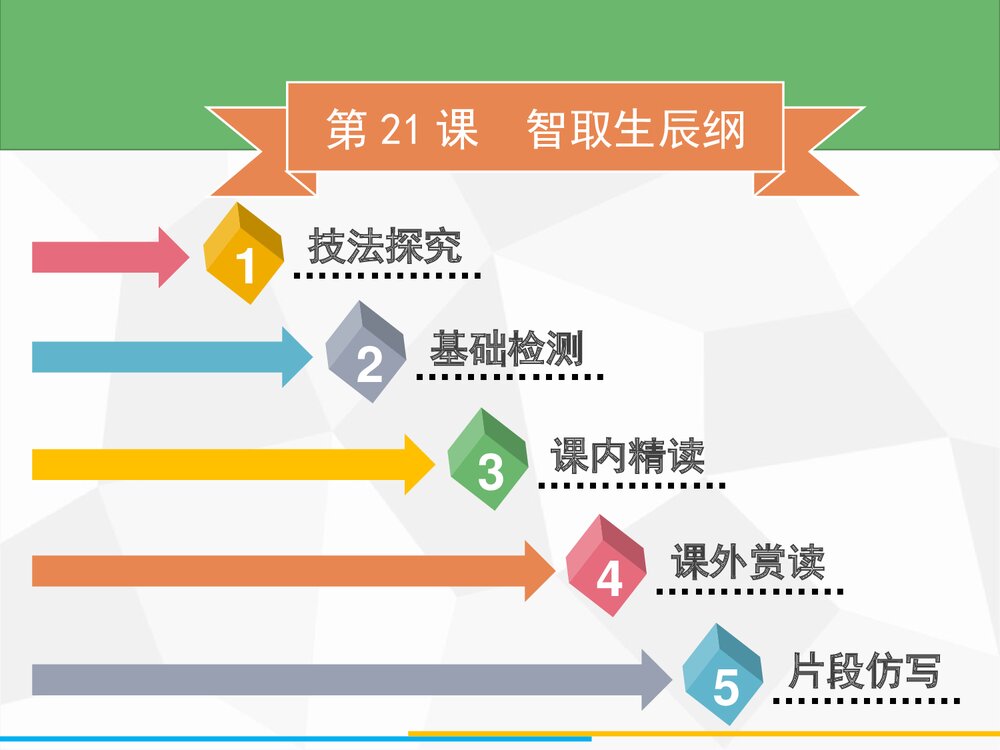 第 21 课　智取生辰纲

1 技法探究

2 基础检测

3 课内精读

4 课外赏读

5 片段仿写